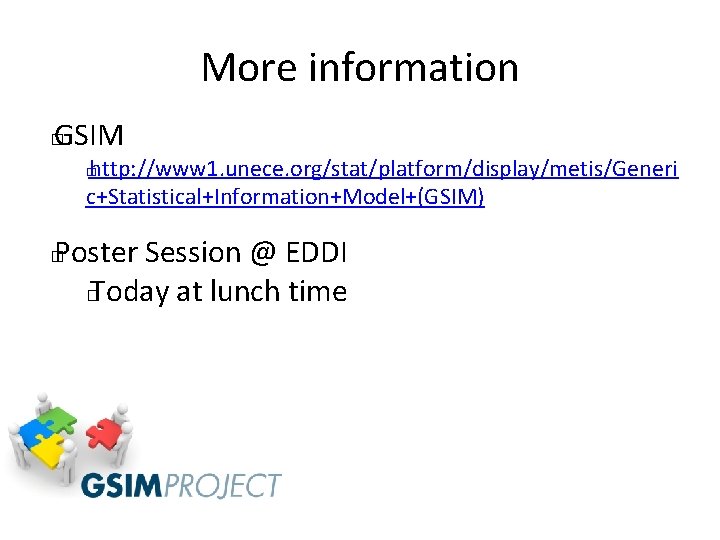 More information

GSIM

http://www1.unece.org/stat/platform/display/metis/Generic+Statistical+Information+Model+(GSIM)

Poster Session @ EDDI

Today at lunch time

GSIMPROJECT